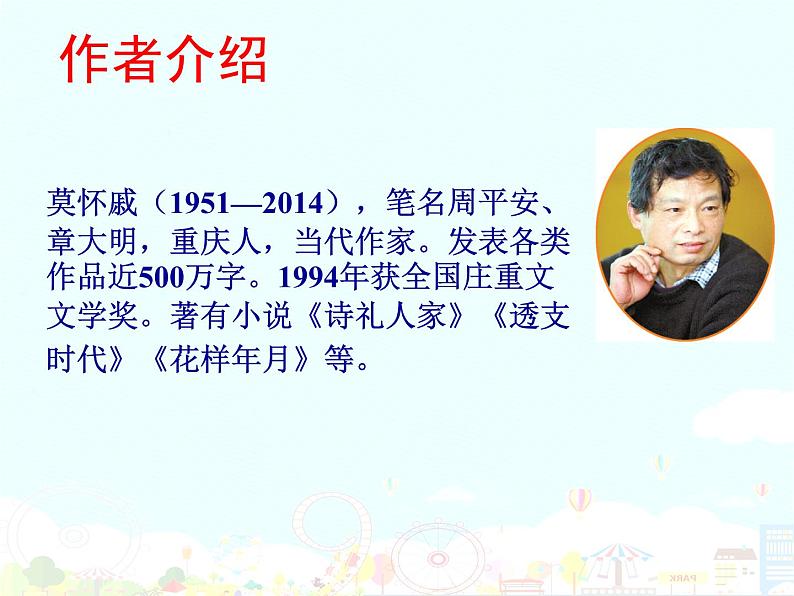 作者介绍

莫怀戚（1951—2014），笔名周平安、章大明，重庆人，当代作家。发表各类作品近500万字。1994年获全国庄重文文学奖。著有小说《诗礼人家》《透支时代》《花样年月》等。

PARK